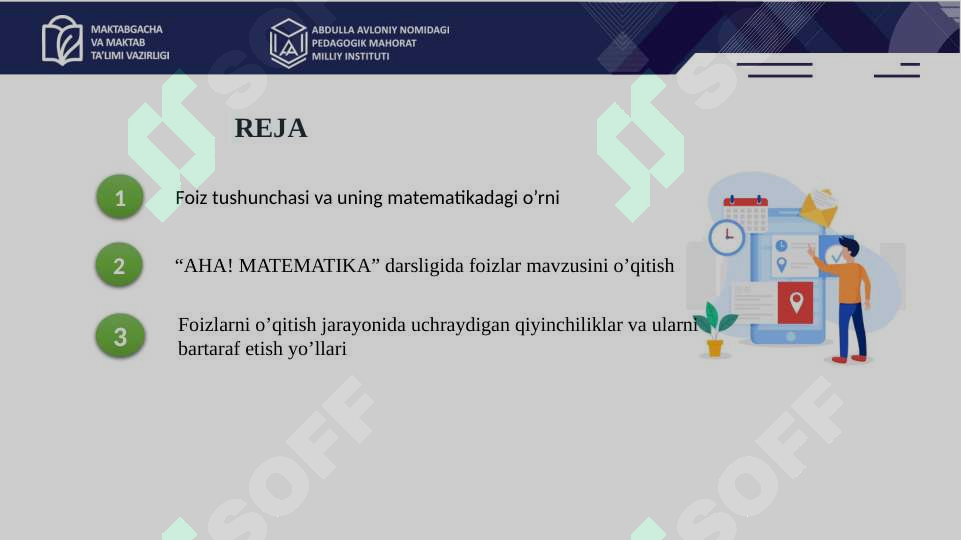 MAKTABGACHA VA MAKTAB TA'LIMI VAZIRLIGI

ABDULLA AVLONIY NOMIDAGI PEDAGOGIK MAHORAT MILLIY INSTITUTI

REJA

1 Foiz tushunchasi va uning matematikadagi o’rni

2 “AHA! MATEMATIKA” darsligida foizlar mavzusini o’qitish

3 Foizlarni o’qitish jarayonida uchraydigan qiyinchiliklar va ularni bartaraf etish yo’llari

SOFF

SOFF